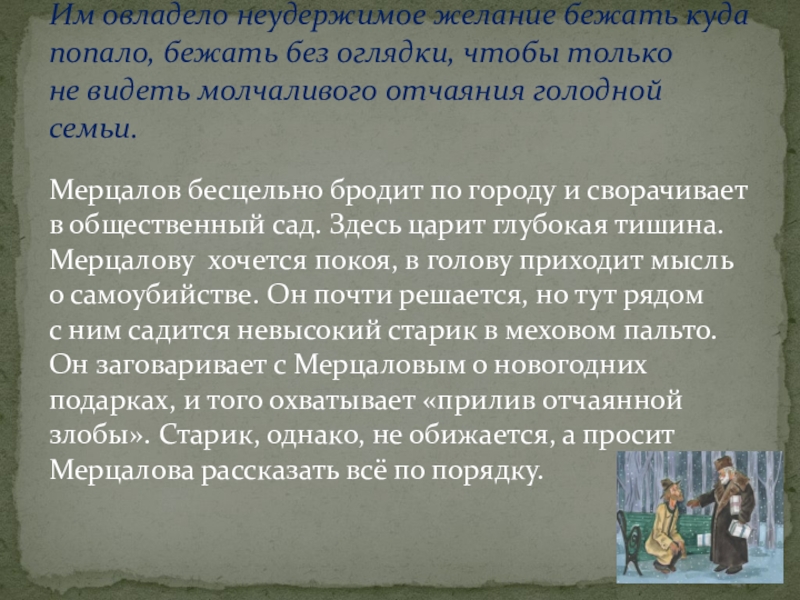 Им овладело неудержимое желание бежать куда попало, бежать без оглядки, чтобы только не видеть молчаливого отчаяния голодной семьи.

Мерцалов бесцельно бродит по городу и сворачивает в общественный сад. Здесь царит глубокая тишина. Мерцалову хочется покоя, в голову приходит мысль о самоубийстве. Он почти решается, но тут рядом с ним садится невысокий старик в меховом пальто. Он заговаривает с Мерцаловым о новогодних подарках, и того охватывает «прилив отчаянной злобы». Старик, однако, не обижается, а просит Мерцалова рассказать всё по порядку.